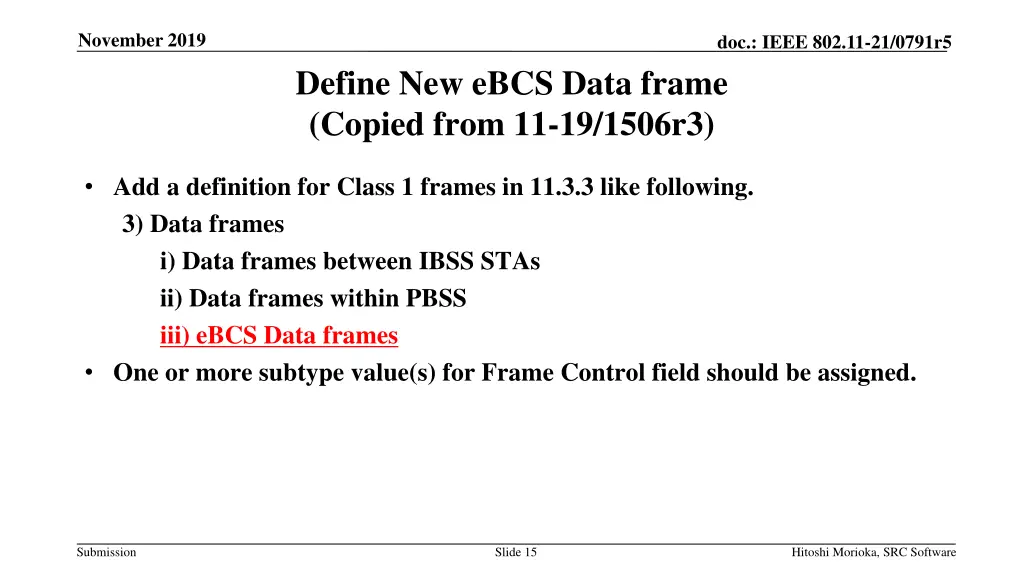 November 2019

doc.: IEEE 802.11-21/0791r5

Define New eBCS Data frame
(Copied from 11-19/1506r3)

• Add a definition for Class 1 frames in 11.3.3 like following.
3) Data frames
i) Data frames between IBSS STAs
ii) Data frames within PBSS
iii) eBCS Data frames
• One or more subtype value(s) for Frame Control field should be assigned.

Submission

Slide 15

Hitoshi Morioka, SRC Software